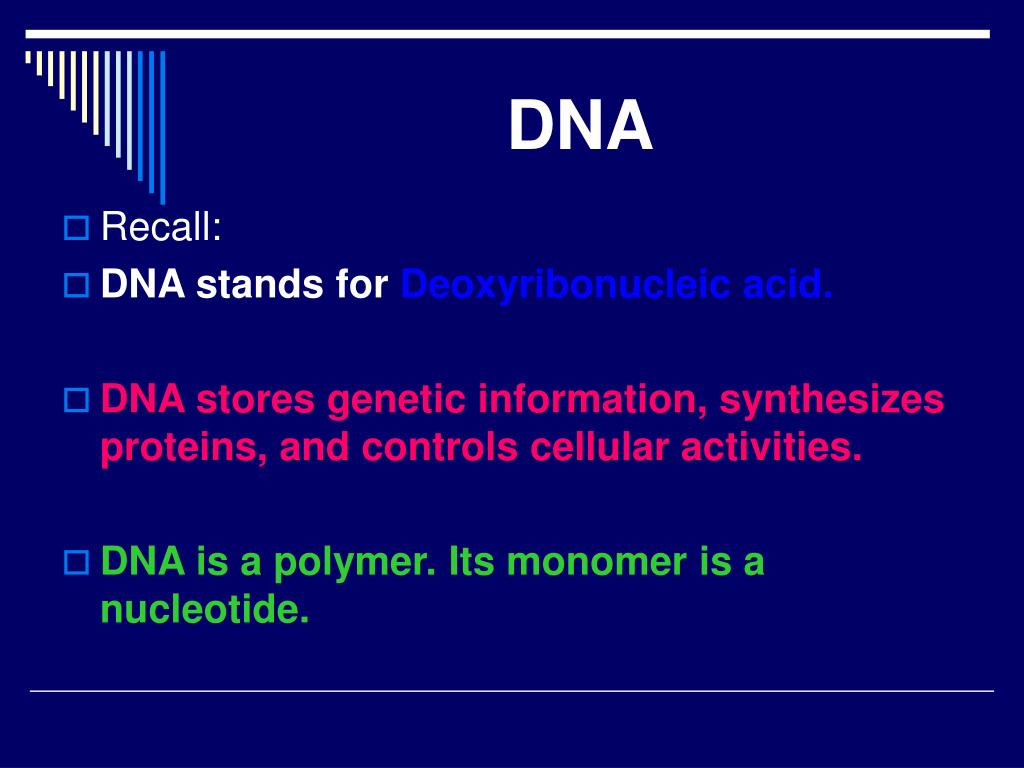 DNA

Recall:

DNA stands for Deoxyribonucleic acid.

DNA stores genetic information, synthesizes proteins, and controls cellular activities.

DNA is a polymer. Its monomer is a nucleotide.